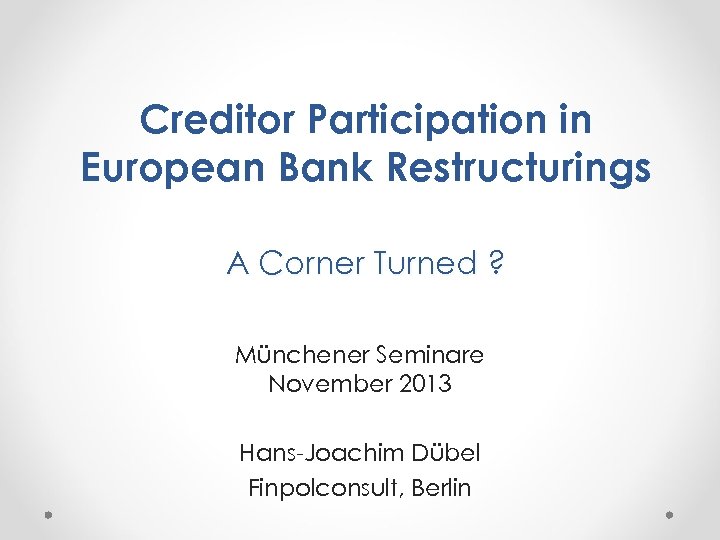 Creditor Participation in European Bank Restructurings

A Corner Turned ?

Münchener Seminare
November 2013

Hans-Joachim Dübel
Finpolconsult, Berlin